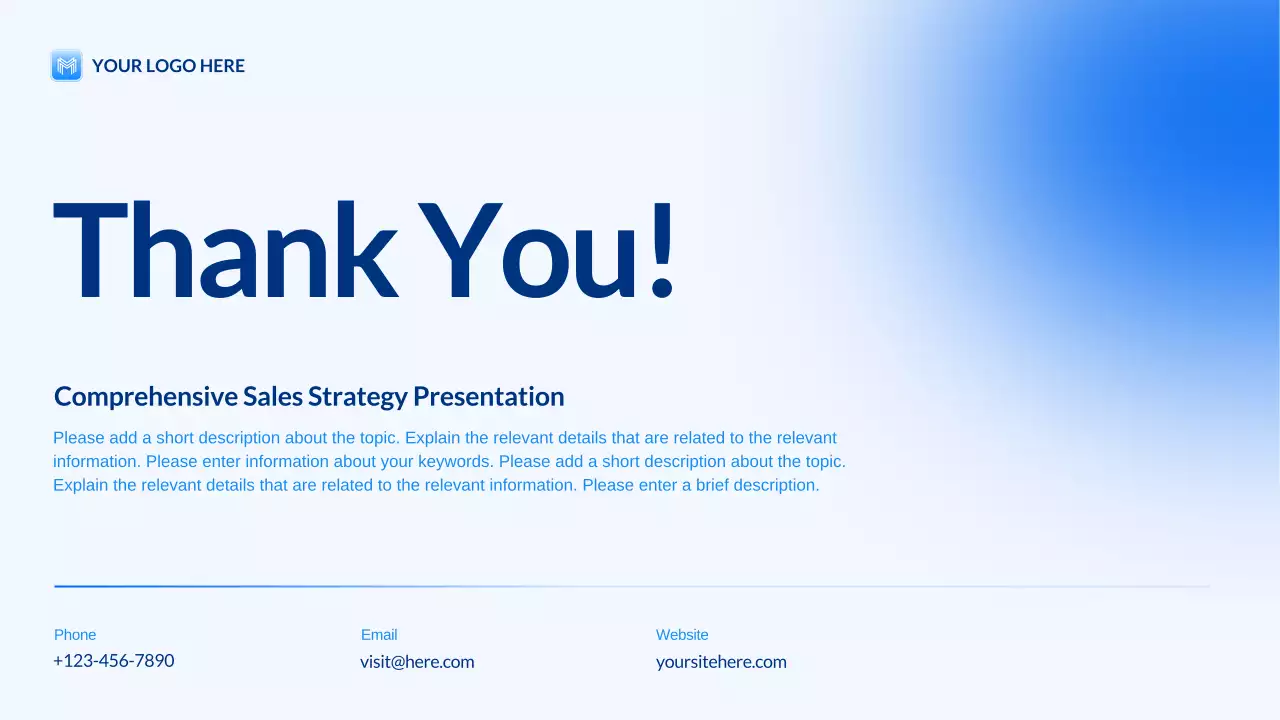 YOUR LOGO HERE

Thank You!

Comprehensive Sales Strategy Presentation

Please add a short description about the topic. Explain the relevant details that are related to the relevant information. Please enter information about your keywords. Please add a short description about the topic. Explain the relevant details that are related to the relevant information. Please enter a brief description.

Phone
+123-456-7890

Email
visit@here.com

Website
yoursitehere.com